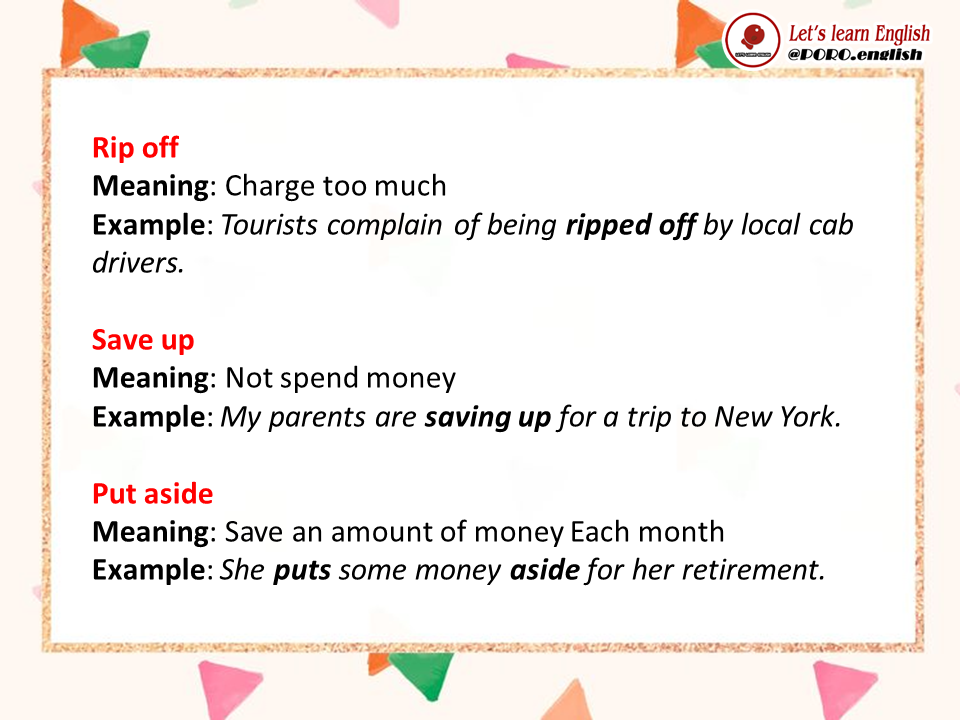 Let's learn English
@PORO.english

Rip off
Meaning: Charge too much
Example: Tourists complain of being ripped off by local cab drivers.

Save up
Meaning: Not spend money
Example: My parents are saving up for a trip to New York.

Put aside
Meaning: Save an amount of money Each month
Example: She puts some money aside for her retirement.